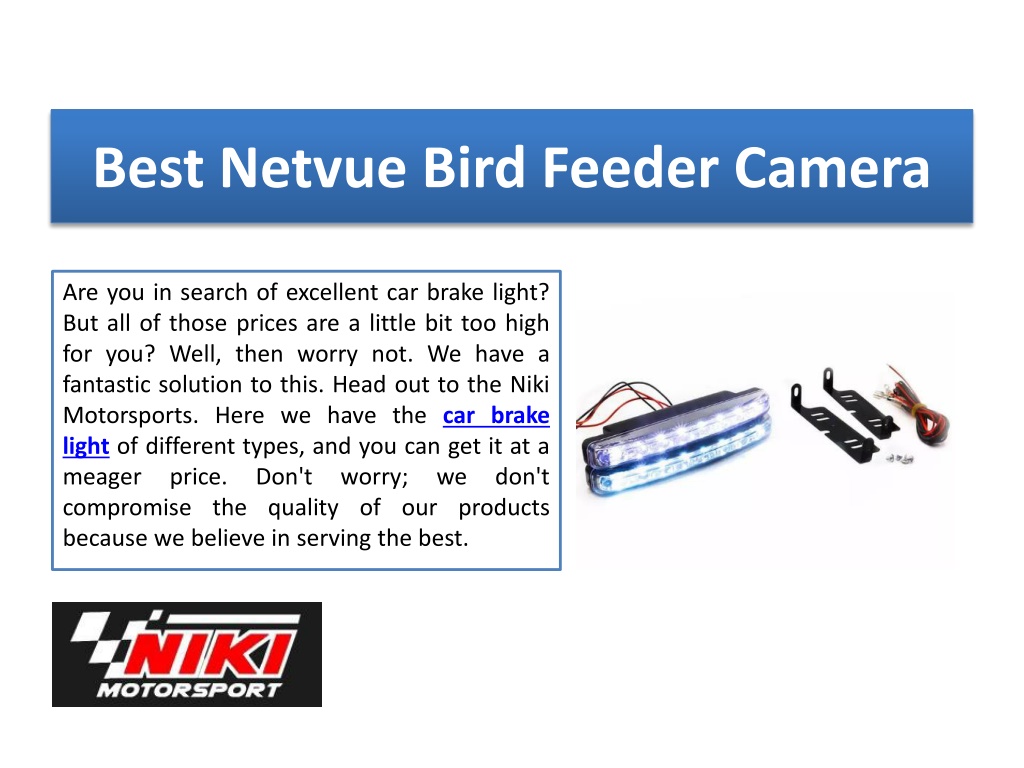 Best Netvue Bird Feeder Camera

Are you in search of excellent car brake light? But all of those prices are a little bit too high for you? Well, then worry not. We have a fantastic solution to this. Head out to the Niki Motorsports. Here we have the car brake light of different types, and you can get it at a meager price. Don't worry; we don't compromise the quality of our products because we believe in serving the best.

NIKI
MOTORSPORT